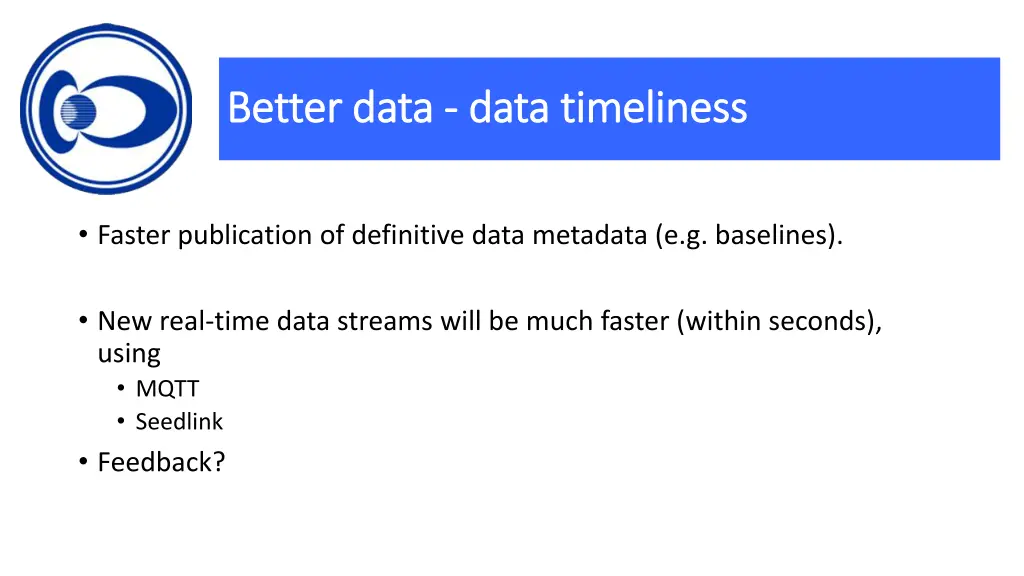 Better data - data timeliness

• Faster publication of definitive data metadata (e.g. baselines).

• New real-time data streams will be much faster (within seconds), using
  • MQTT
  • Seedlink
• Feedback?